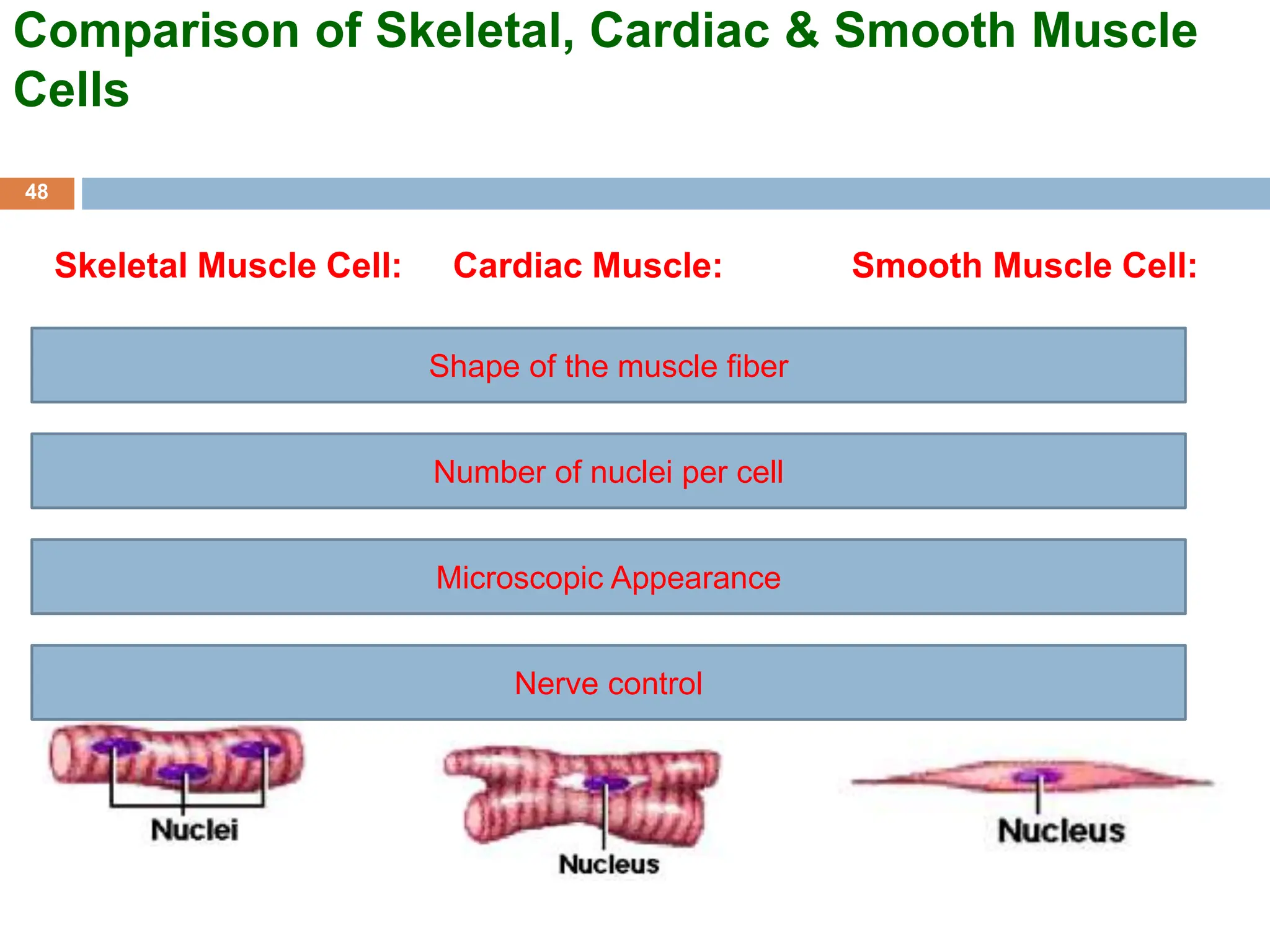 Comparison of Skeletal, Cardiac & Smooth Muscle Cells

48

Skeletal Muscle Cell: Cardiac Muscle: Smooth Muscle Cell:

Shape of the muscle fiber

Number of nuclei per cell

Microscopic Appearance

Nerve control

Nuclei

Nucleus

Nucleus